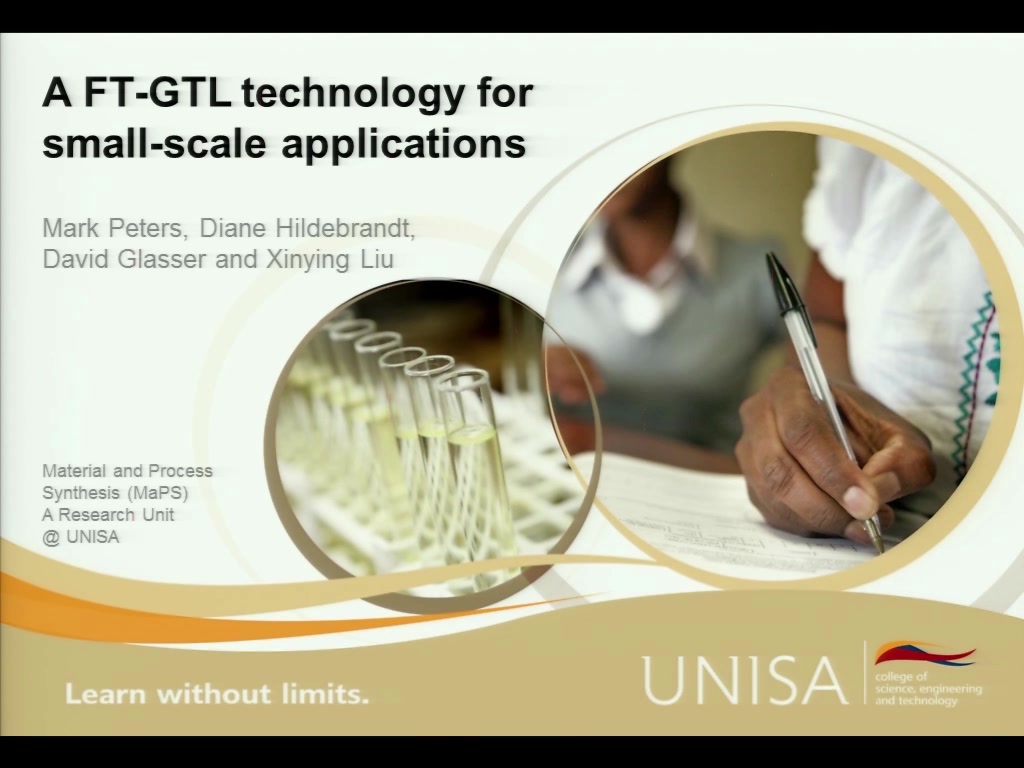 A FT-GTL technology for small-scale applications

Mark Peters, Diane Hildebrandt, David Glasser and Xinying Liu

Material and Process Synthesis (MaPS) A Research Unit @ UNISA

Learn without limits.

UNISA

college of science, engineering and technology